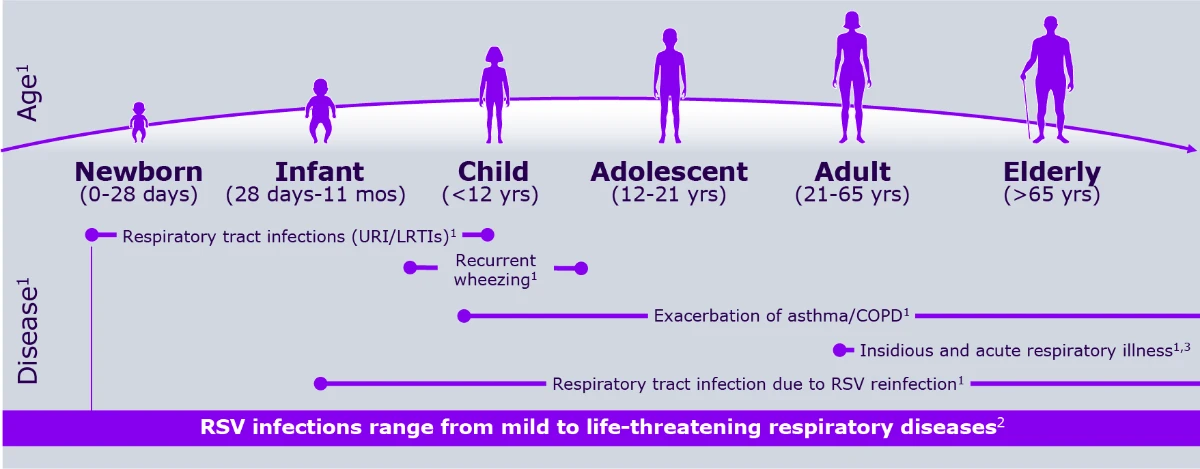 Age$^1$

Newborn (0-28 days)

Infant (28 days-11 mos)

Child (<12 yrs)

Adolescent (12-21 yrs)

Adult (21-65 yrs)

Elderly (>65 yrs)

Disease$^1$

Respiratory tract infections (URI/LRTIs)$^1$

Recurrent wheezing$^1$

Exacerbation of asthma/COPD$^1$

Insidious and acute respiratory illness$^{1,3}$

Respiratory tract infection due to RSV reinfection$^1$

RSV infections range from mild to life-threatening respiratory diseases$^2$